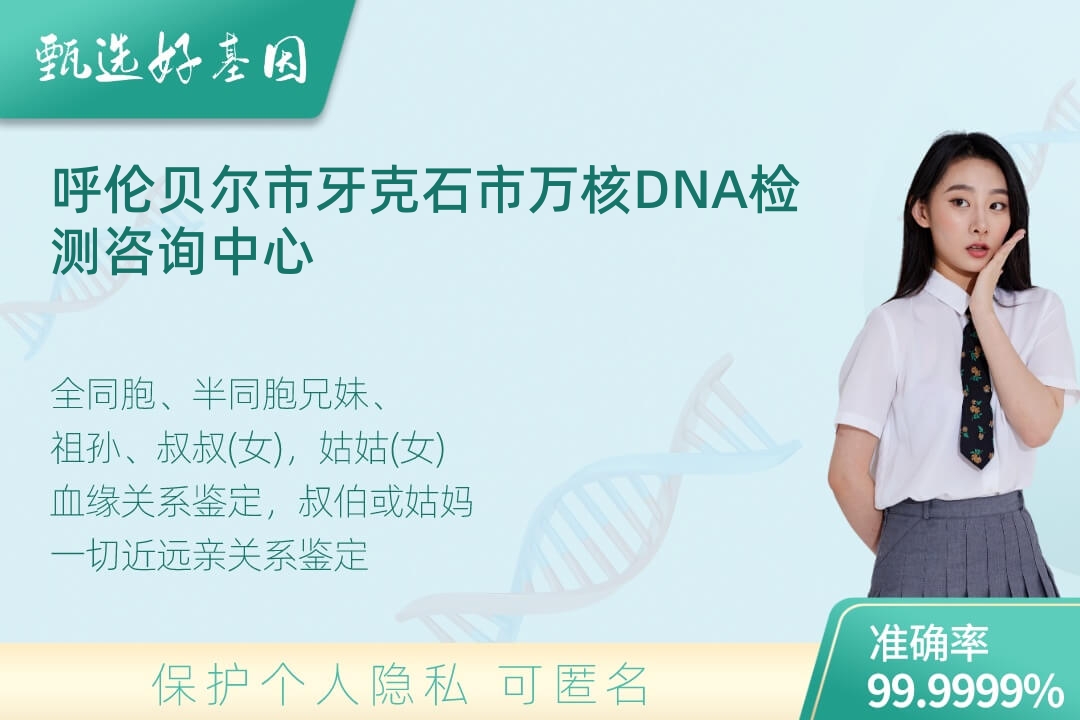 甄选好基因

呼伦贝尔市牙克石市万核DNA检测咨询中心

全同胞、半同胞兄妹、
祖孙、叔叔(女)，姑姑(女)
血缘关系鉴定，叔伯或姑妈
一切近远亲关系鉴定

保护个人隐私 可匿名

准确率
99.9999%